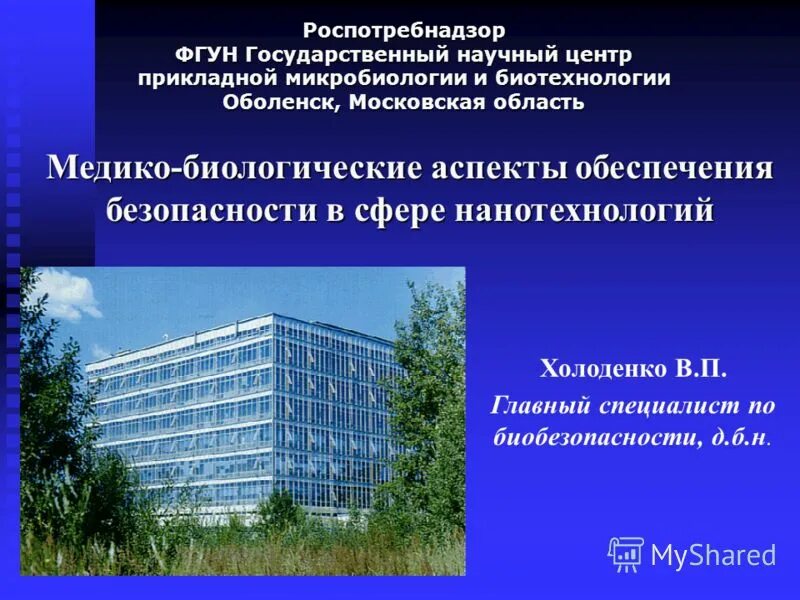 Роспотребнадзор
ФГУН Государственный научный центр прикладной микробиологии и биотехнологии
Оболенск, Московская область

Медико-биологические аспекты обеспечения безопасности в сфере нанотехнологий

Холоденко В.П.
Главный специалист по биобезопасности, д.б.н.

MyShared